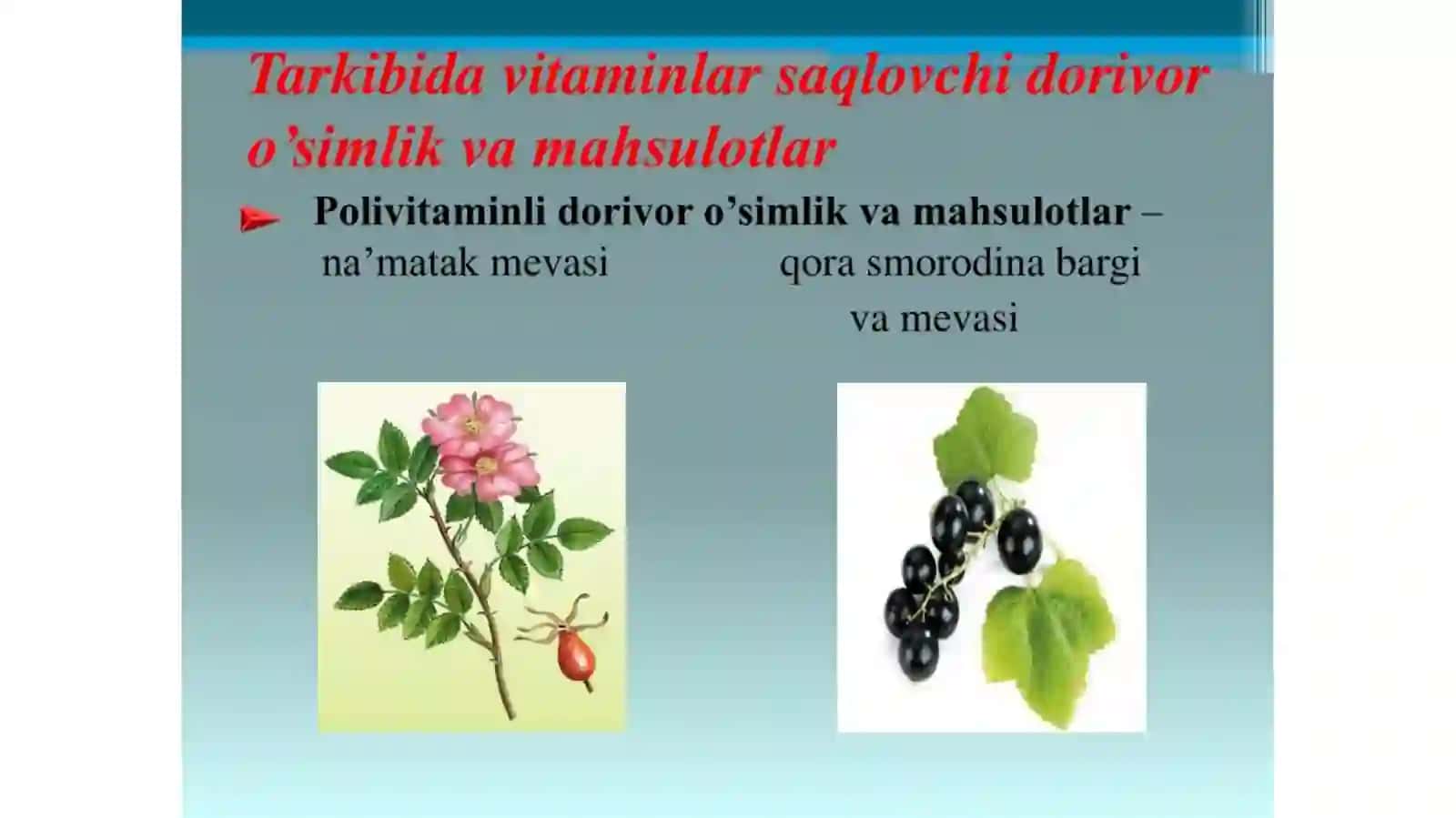 Tarkibida vitaminlar saqlovchi dorivor o’simlik va mahsulotlar

Polivitaminli dorivor o’simlik va mahsulotlar –

na’matak mevasi

qora smorodina bargi va mevasi